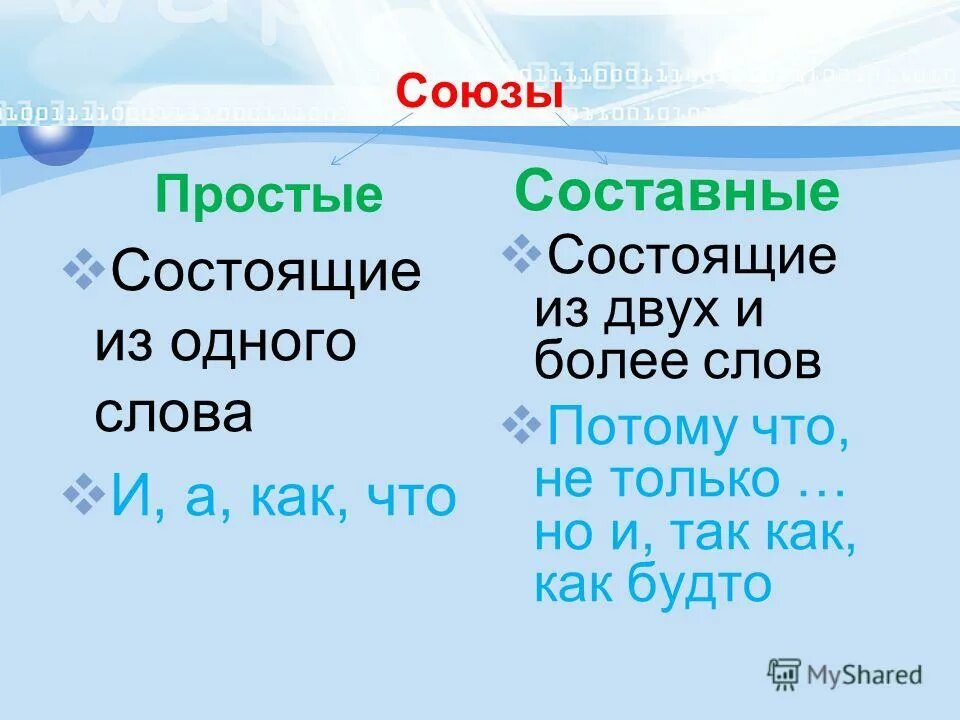 Союзы

Простые

❖Состоящие из одного слова

❖И, а, как, что

Составные

❖Состоящие из двух и более слов

❖Потому что, не только … но и, так как, как будто

MyShared